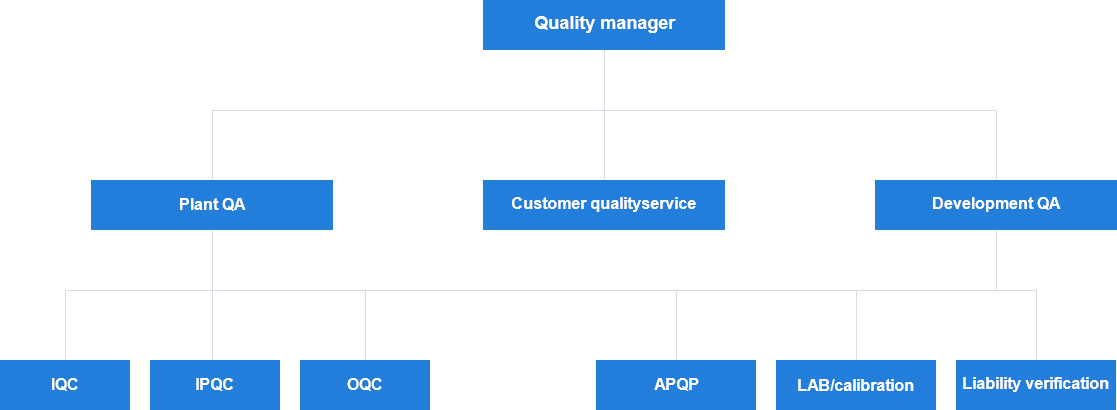 Quality manager

Plant QA

Customer qualityservice

Development QA

IQC

IPQC

OQC

APQP

LAB/calibration

Liability verification